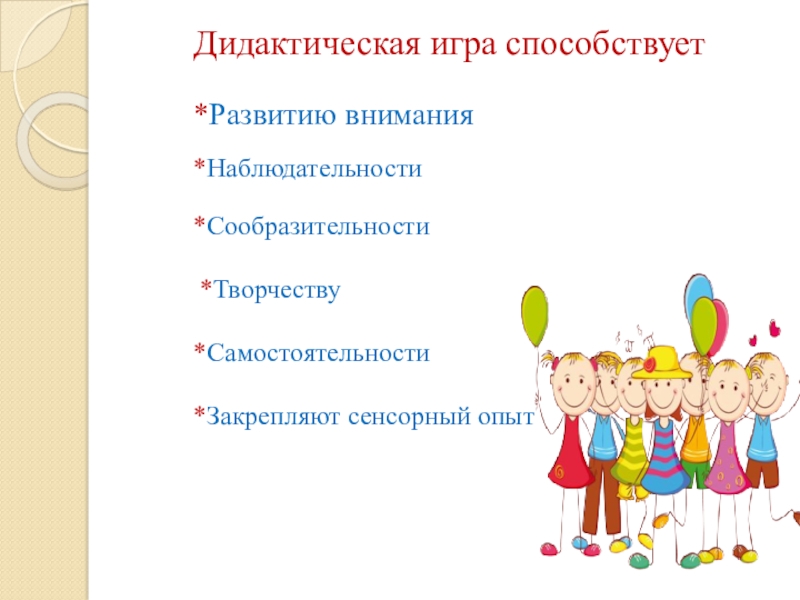 Дидактическая игра способствует

*Развитию внимания

*Наблюдательности

*Сообразительности

*Творчеству

*Самостоятельности

*Закрепляют сенсорный опыт